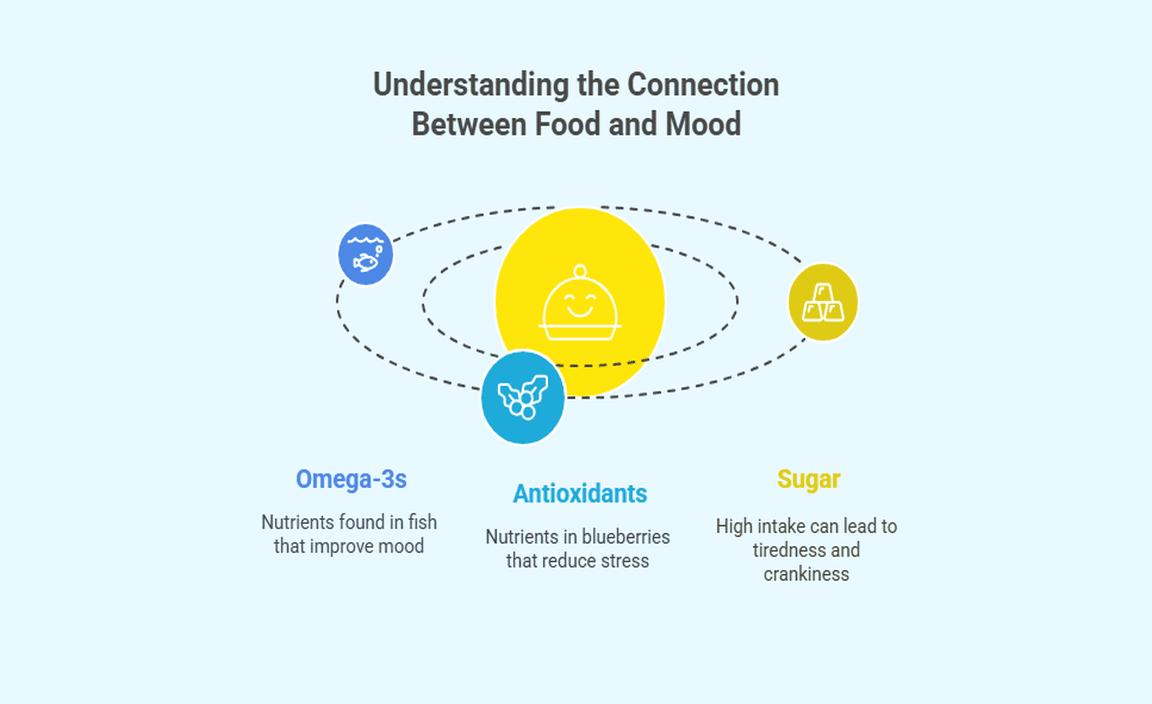 Understanding the Connection Between Food and Mood

Omega-3s

Nutrients found in fish that improve mood

Antioxidants

Nutrients in blueberries that reduce stress

Sugar

High intake can lead to tiredness and crankiness